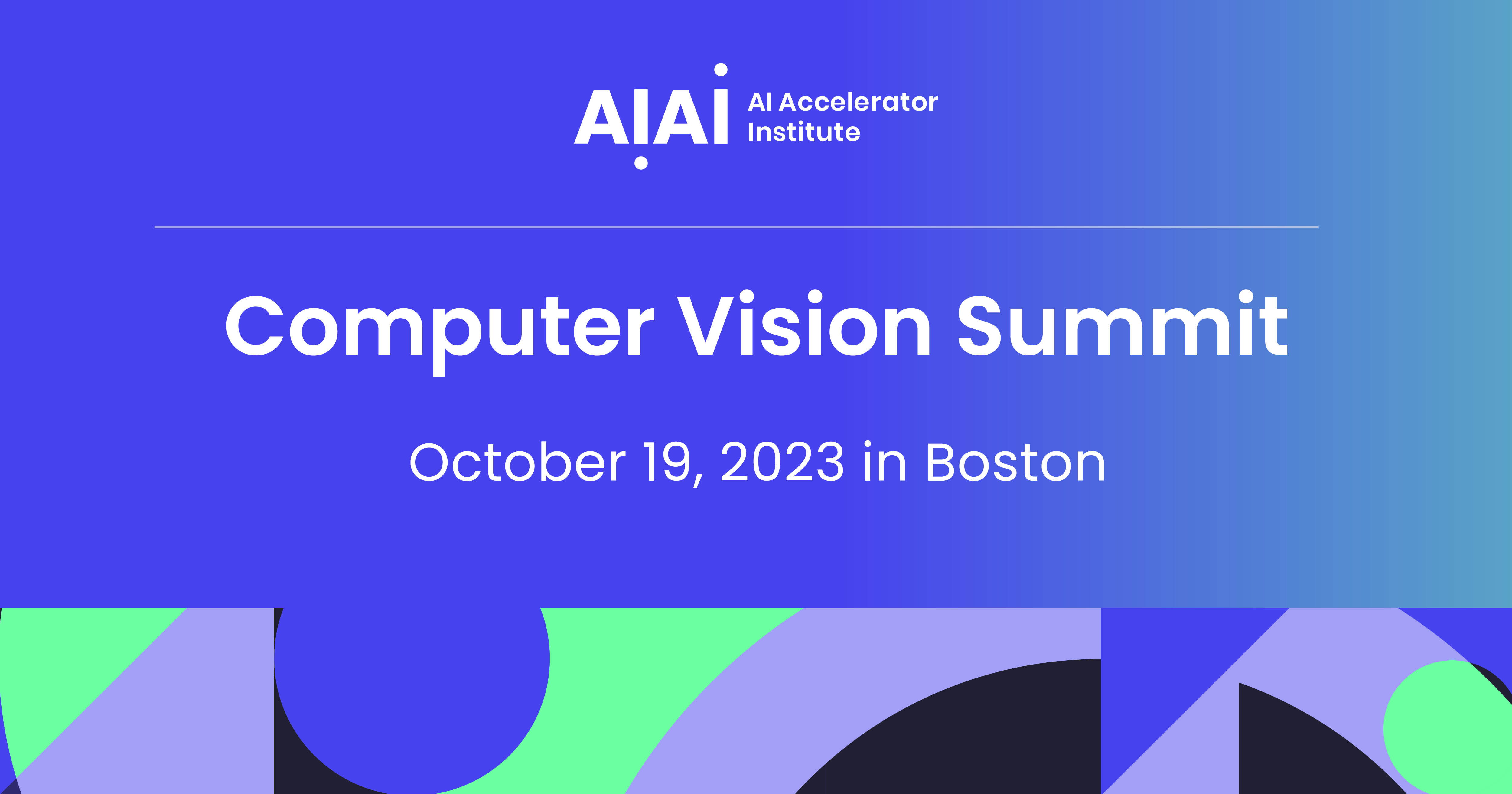 AIAI AI Accelerator Institute

Computer Vision Summit

October 19, 2023 in Boston